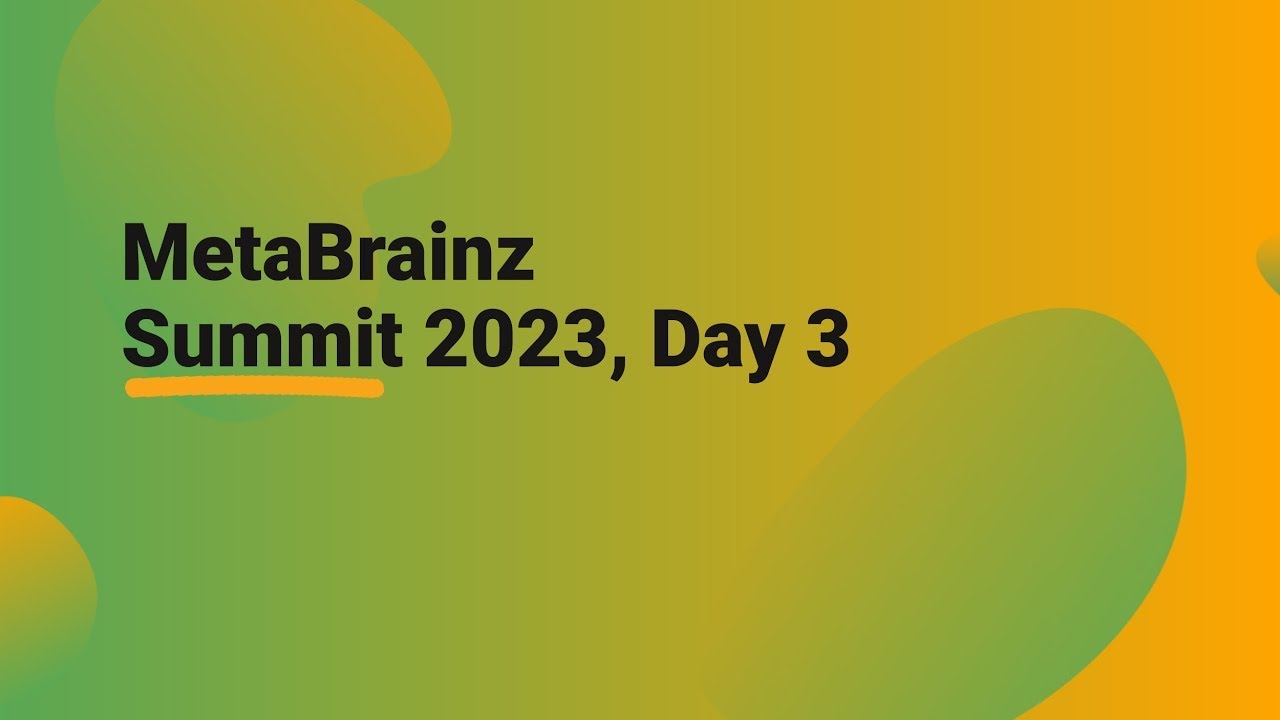 MetaBrainz
Summit 2023, Day 3